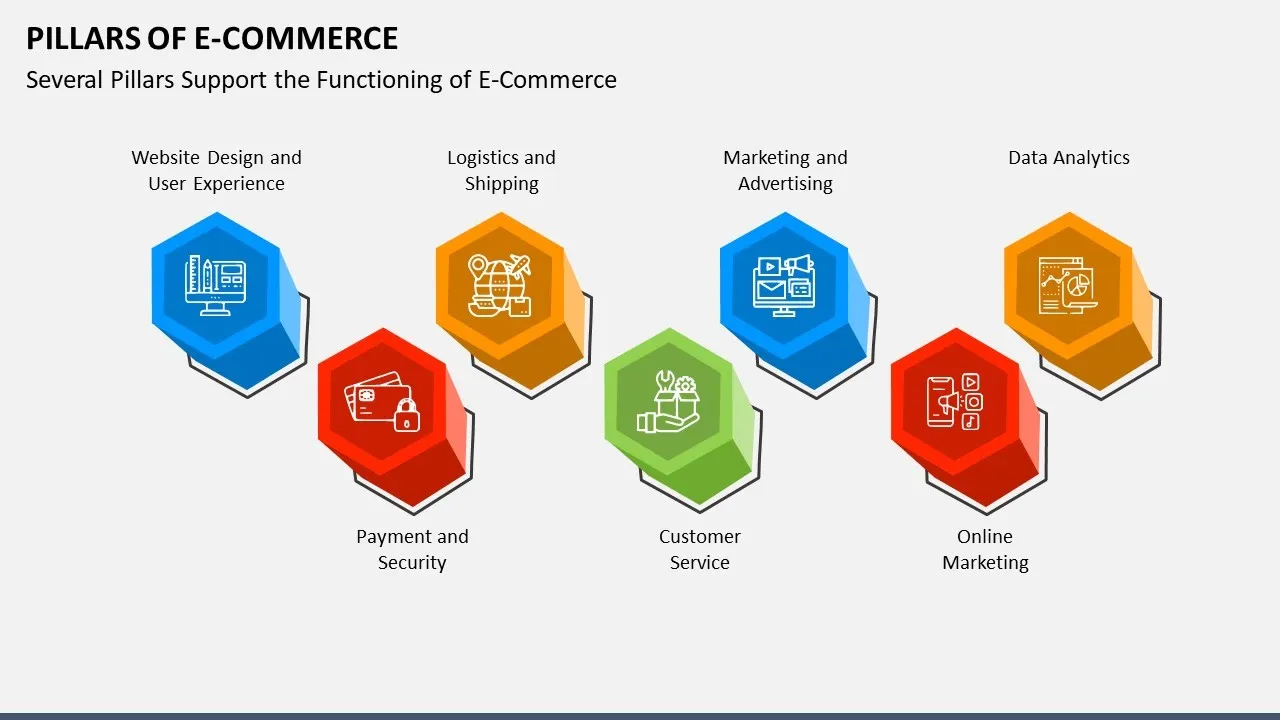 PILLARS OF E-COMMERCE

Several Pillars Support the Functioning of E-Commerce

Website Design and User Experience

Logistics and Shipping

Marketing and Advertising

Data Analytics

Payment and Security

Customer Service

Online Marketing